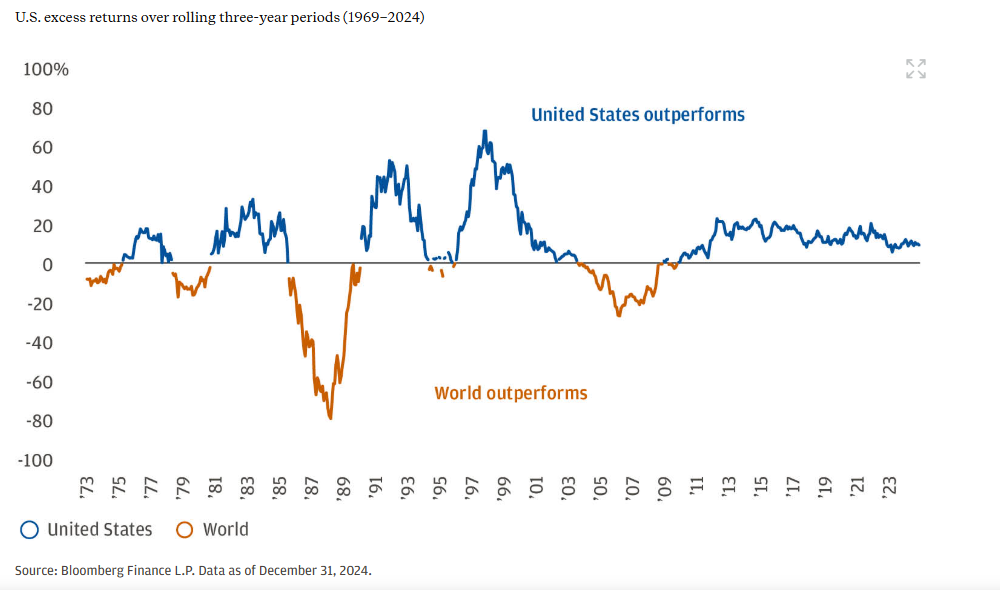 U.S. excess returns over rolling three-year periods (1969–2024)

100%
80
60
40
20
0
-20
-40
-60
-80
-100

United States outperforms

World outperforms

'73 '75 '77 '79 '81 '83 '85 '87 '89 '91 '93 '95 '97 '99 '01 '03 '05 '07 '09 '11 '13 '15 '17 '19 '21 '23

United States World

Source: Bloomberg Finance L.P. Data as of December 31, 2024.